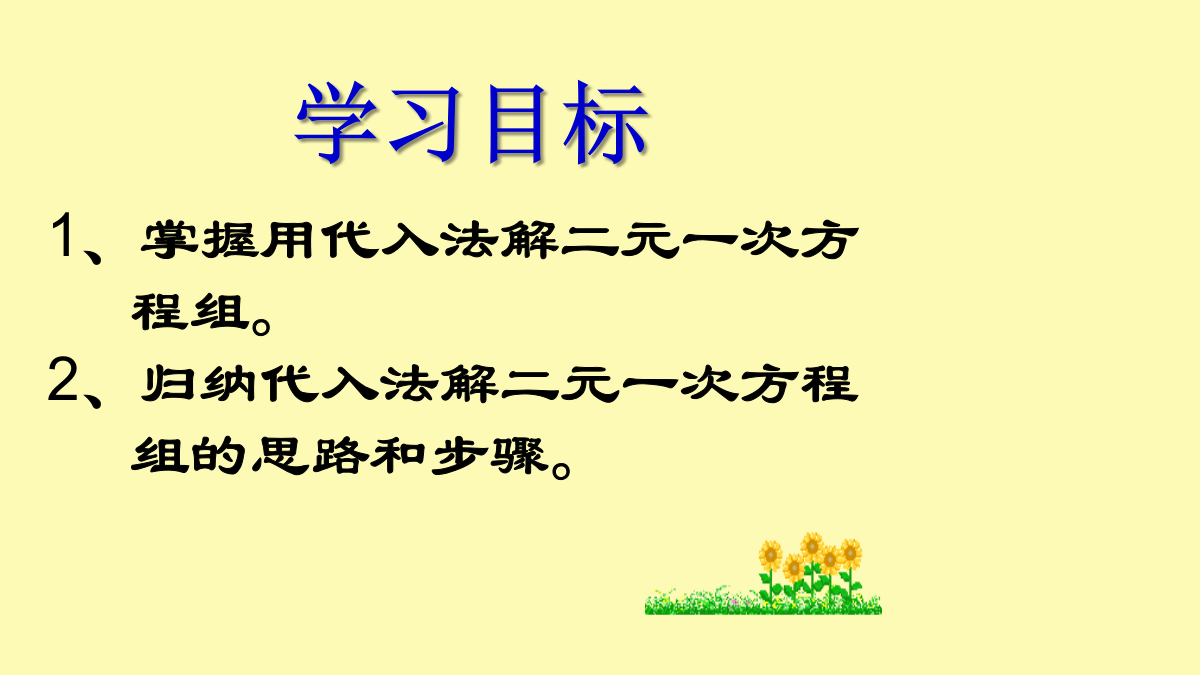 学习目标

1、掌握用代入法解二元一次方程组。

2、归纳代入法解二元一次方程组的思路和步骤。